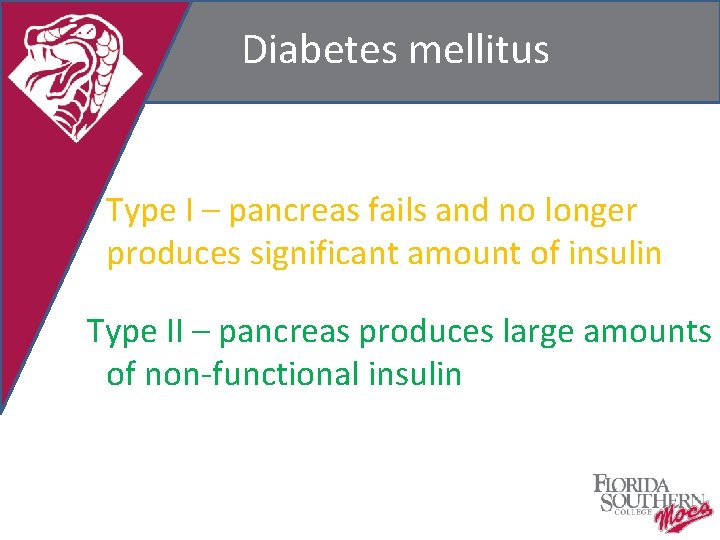 Diabetes mellitus

Type I – pancreas fails and no longer produces significant amount of insulin

Type II – pancreas produces large amounts of non-functional insulin

FLORIDA SOUTHERN COLLEGE Mocs